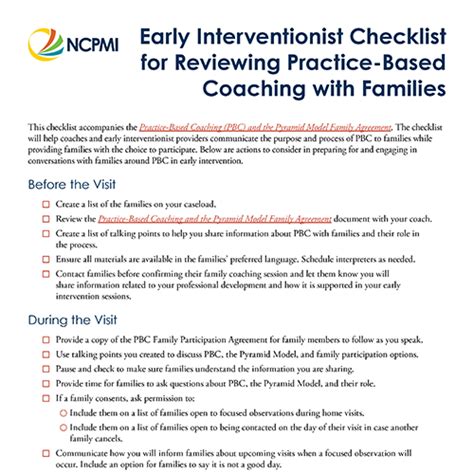 NCPMI

Early Interventionist Checklist for Reviewing Practice-Based Coaching with Families

This checklist accompanies the Practice-Based Coaching (PBC) and the Pyramid Model Family Agreement. The checklist will help coaches and early interventionist providers communicate the purpose and process of PBC to families while providing families with the choice to participate. Below are actions to consider in preparing for and engaging in conversations with families around PBC in early intervention.

Before the Visit

☐ Create a list of the families on your caseload.

☐ Review the Practice-Based Coaching and the Pyramid Model Family Agreement document with your coach.

☐ Create a list of talking points to help you share information about PBC with families and their role in the process.

☐ Ensure all materials are available in the families' preferred language. Schedule interpreters as needed.

☐ Contact families before confirming their family coaching session and let them know you will share information related to your professional development and how it is supported in your early intervention sessions.

During the Visit

☐ Provide a copy of the PBC Family Participation Agreement for family members to follow as you speak.

☐ Use talking points you created to discuss PBC, the Pyramid Model, and family participation options.

☐ Pause and check to make sure families understand the information you are sharing.

☐ Provide time for families to ask questions about PBC, the Pyramid Model, and their role.

☐ If a family consents, ask permission to:

○ Include them on a list of families open to focused observations during home visits.

○ Include them on a list of families open to being contacted on the day of their visit in case another family cancels.

☐ Communicate how you will inform families about upcoming visits when a focused observation will occur. Include an option for families to say it is not a good day.